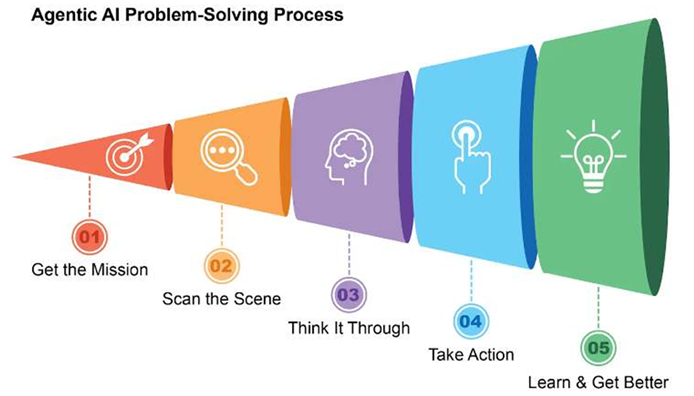 Agentic AI Problem-Solving Process

01
Get the Mission

02
Scan the Scene

03
Think It Through

04
Take Action

05
Learn & Get Better